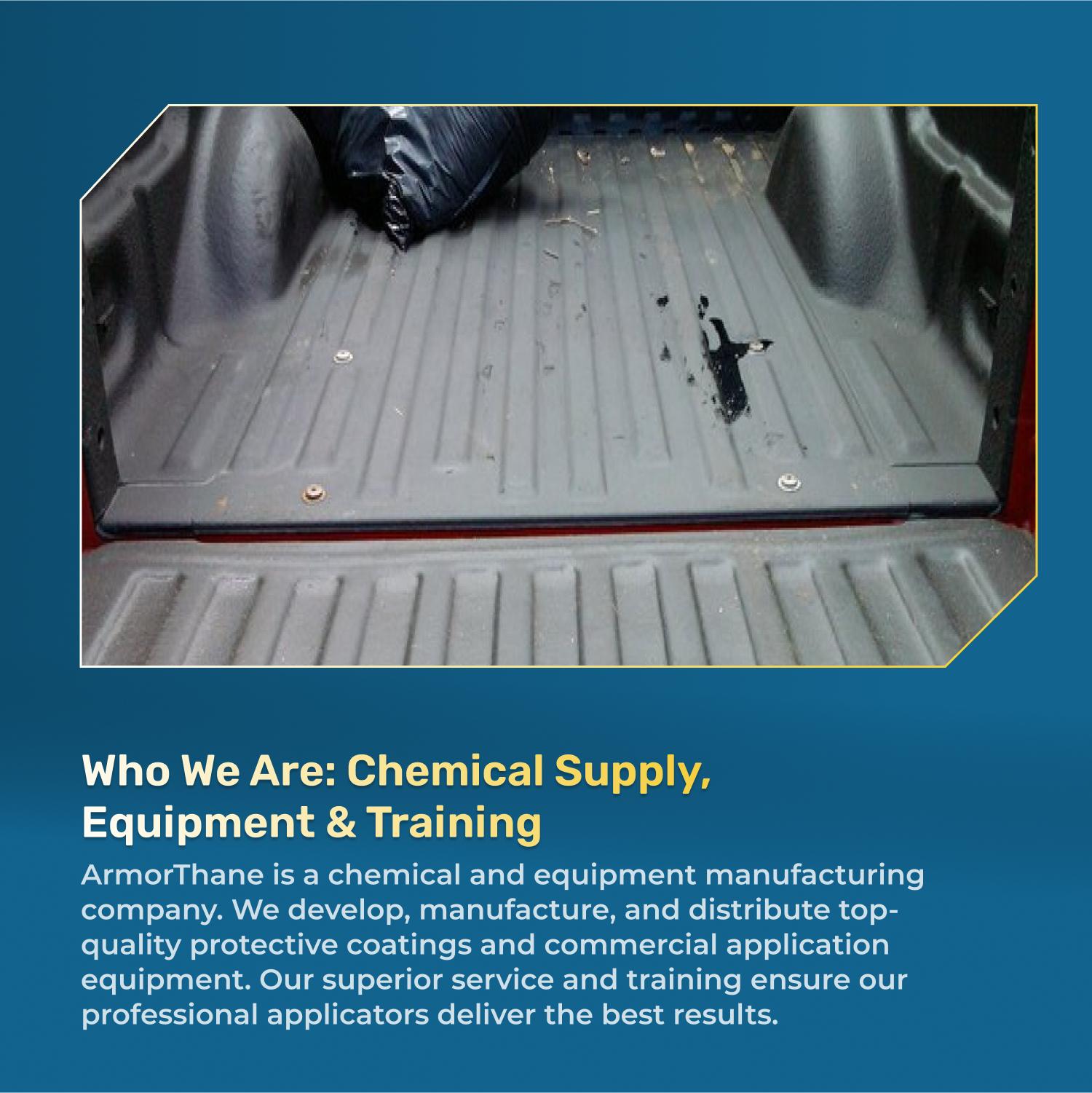 Who We Are: Chemical Supply, Equipment & Training

ArmorThane is a chemical and equipment manufacturing company. We develop, manufacture, and distribute top-quality protective coatings and commercial application equipment. Our superior service and training ensure our professional applicators deliver the best results.